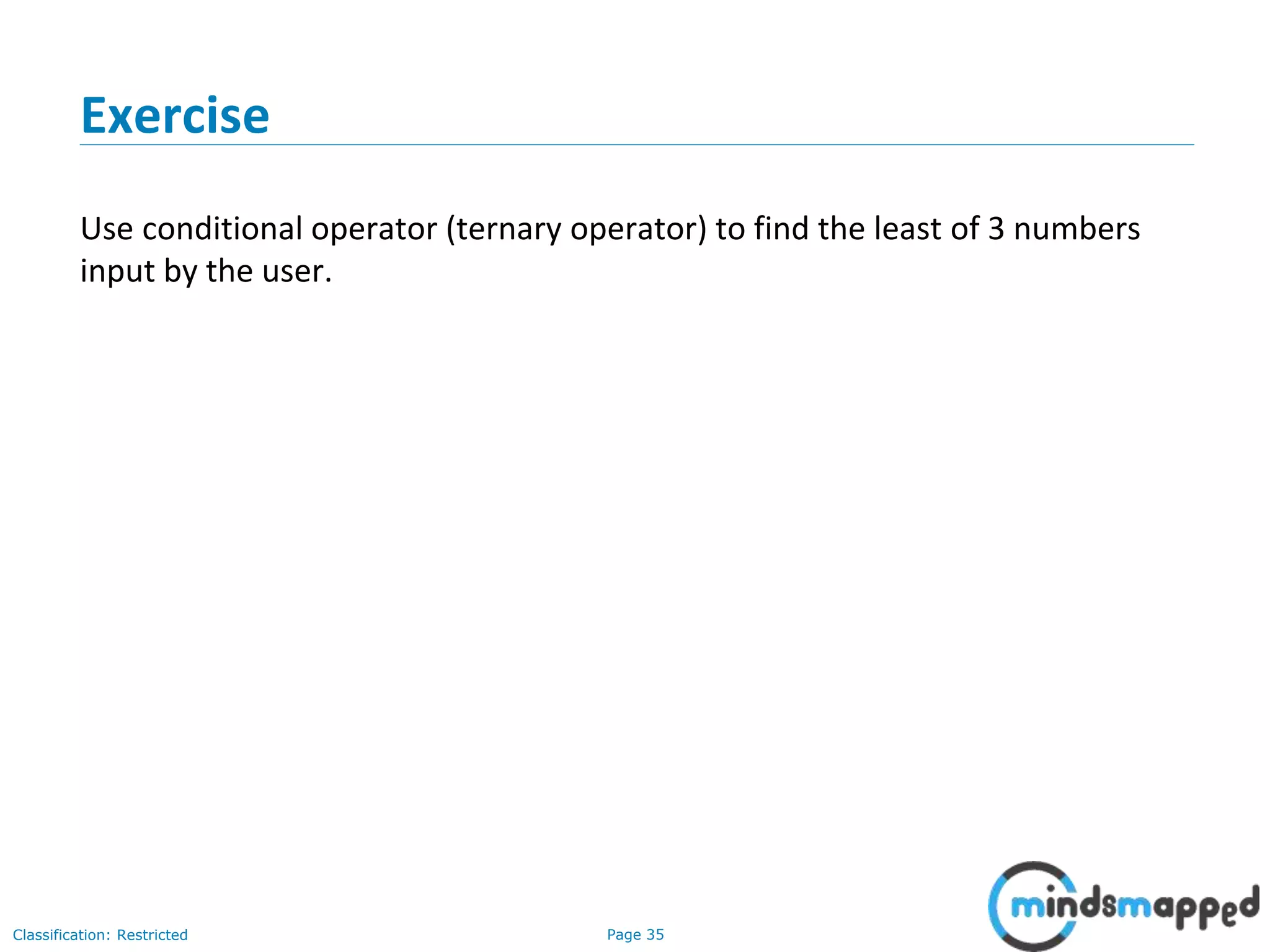 Exercise

Use conditional operator (ternary operator) to find the least of 3 numbers input by the user.

Classification: Restricted

Page 35

mindsmapped